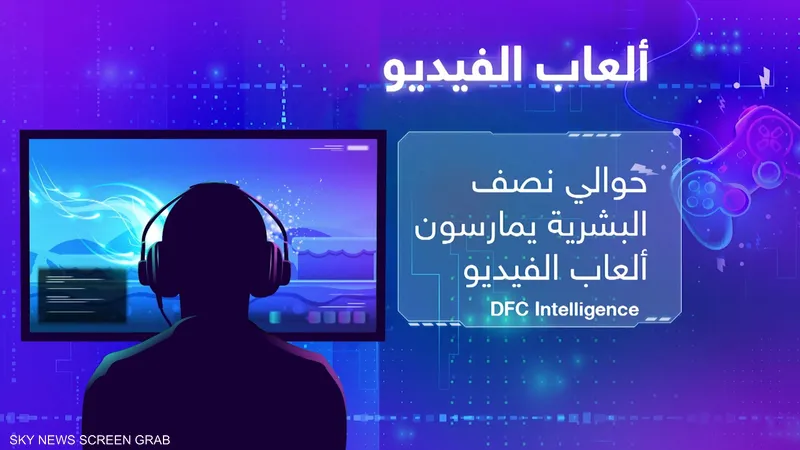 ألعاب الفيديو

حوالي نصف البشرية يمارسون ألعاب الفيديو

DFC Intelligence

SKY NEWS SCREEN GRAB